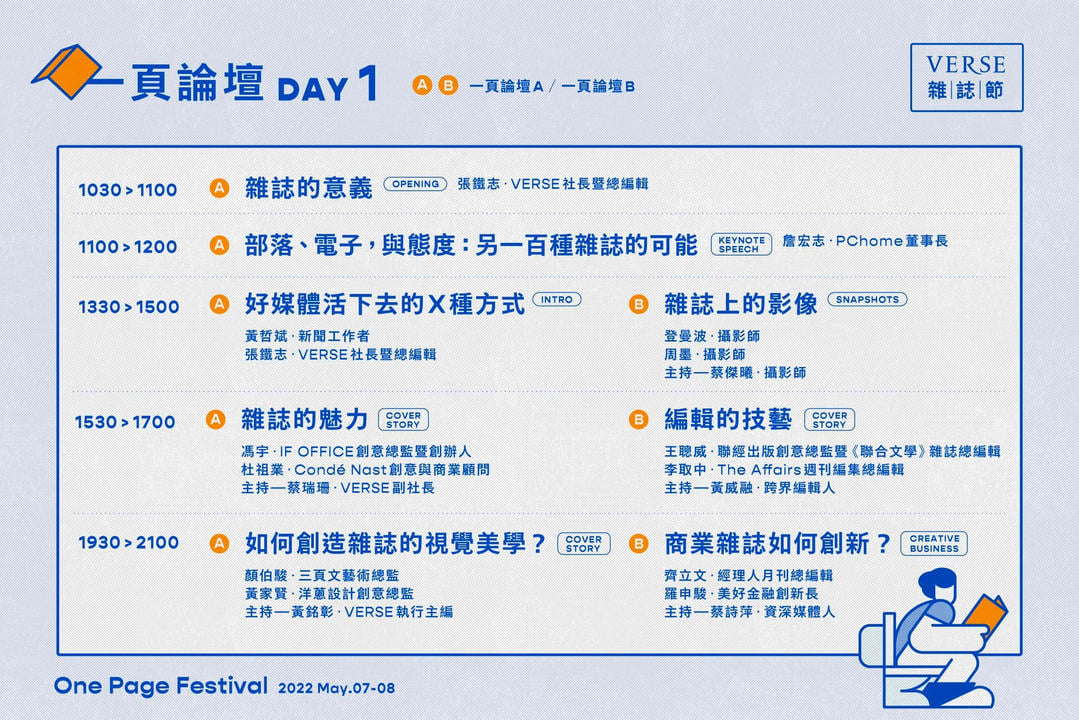 一頁論壇 DAY 1

A B 一頁論壇A / 一頁論壇B

VERSE 雜誌節

1030 > 1100 A 雜誌的意義 OPENING 張鐵志 · VERSE社長暨總編輯

1100 > 1200 A 部落、電子，與態度：另一百種雜誌的可能 KEYNOTE SPEECH 詹宏志 · PChome董事長

1330 > 1500 A 好媒體活下去的X種方式 INTRO
黃哲斌 · 新聞工作者
張鐵志 · VERSE社長暨總編輯

B 雜誌上的影像 SNAPSHOTS
登曼波 · 攝影師
周墨 · 攝影師
主持—蔡傑曦 · 攝影師

1530 > 1700 A 雜誌的魅力 COVER STORY
馮宇 · IF OFFICE創意總監暨創辦人
杜祖業 · Condé Nast創意與商業顧問
主持—蔡瑞珊 · VERSE副社長

B 編輯的技藝 COVER STORY
王聰威 · 聯經出版創意總監暨《聯合文學》雜誌總編輯
李取中 · The Affairs週刊編集總編輯
主持—黃威融 · 跨界編輯人

1930 > 2100 A 如何創造雜誌的視覺美學？ COVER STORY
顏伯駿 · 三頁文藝術總監
黃家賢 · 洋蔥設計創意總監
主持—黃銘彰 · VERSE執行主編

B 商業雜誌如何創新？ CREATIVE BUSINESS
齊立文 · 經理人月刊總編輯
羅申駿 · 美好金融創新長
主持—蔡詩萍 · 資深媒體人

One Page Festival 2022 May.07-08